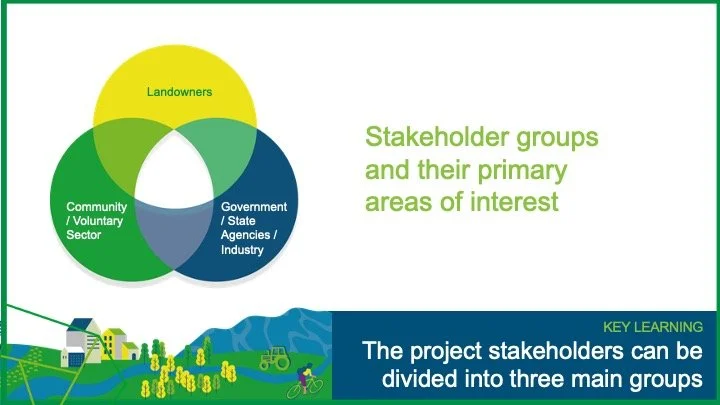 Landowners

Community / Voluntary Sector

Government / State Agencies / Industry

Stakeholder groups and their primary areas of interest

KEY LEARNING

The project stakeholders can be divided into three main groups